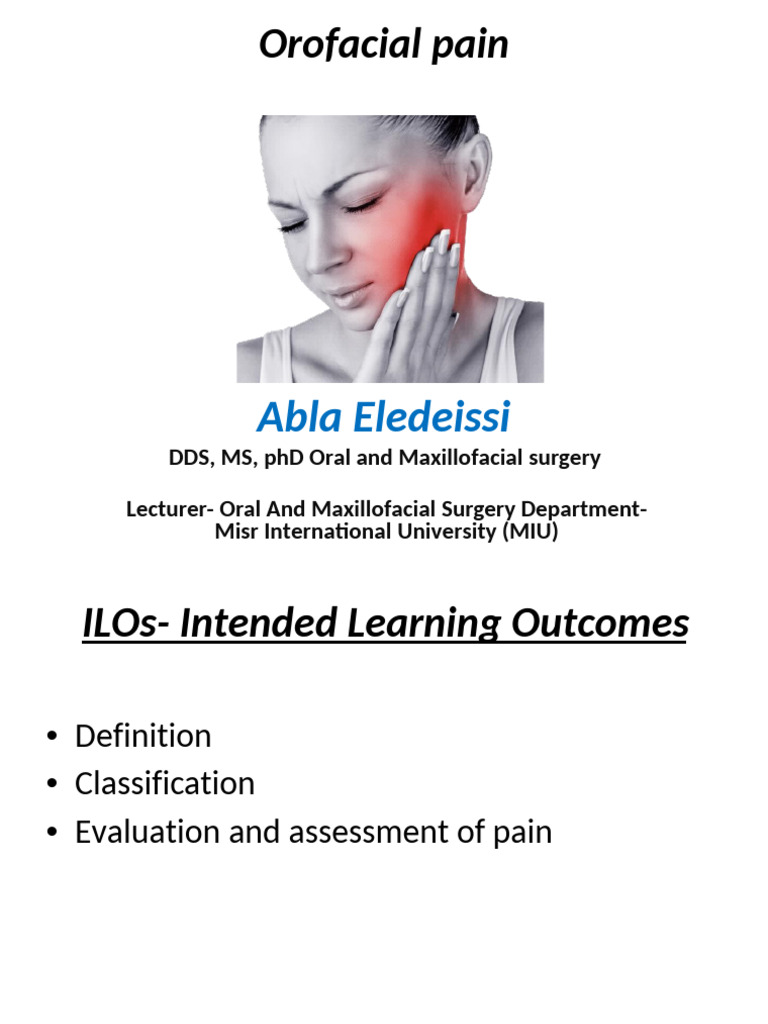 Orofacial pain

Abla Eledeissi

DDS, MS, phD Oral and Maxillofacial surgery

Lecturer- Oral And Maxillofacial Surgery Department- Misr International University (MIU)

ILOs- Intended Learning Outcomes

• Definition
• Classification
• Evaluation and assessment of pain